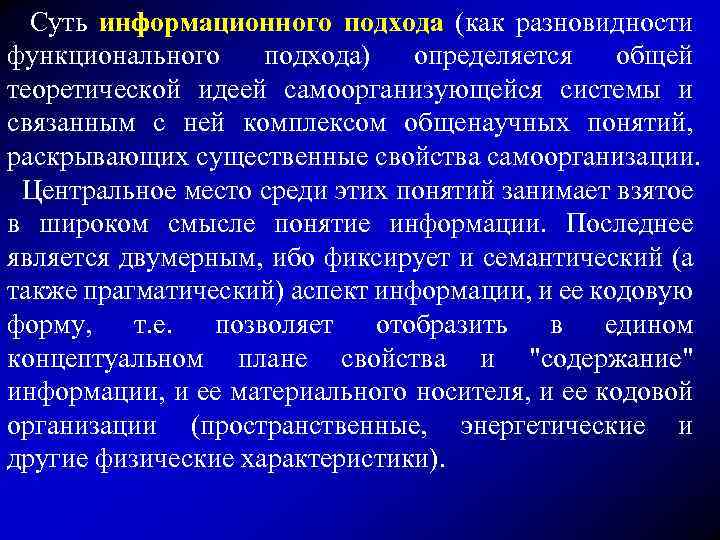 Суть информационного подхода (как разновидности функционального подхода) определяется общей теоретической идеей самоорганизующейся системы и связанным с ней комплексом общенаучных понятий, раскрывающих существенные свойства самоорганизации.

Центральное место среди этих понятий занимает взятое в широком смысле понятие информации. Последнее является двумерным, ибо фиксирует и семантический (а также прагматический) аспект информации, и ее кодовую форму, т.е. позволяет отобразить в едином концептуальном плане свойства и "содержание" информации, и ее материального носителя, и ее кодовой организации (пространственные, энергетические и другие физические характеристики).